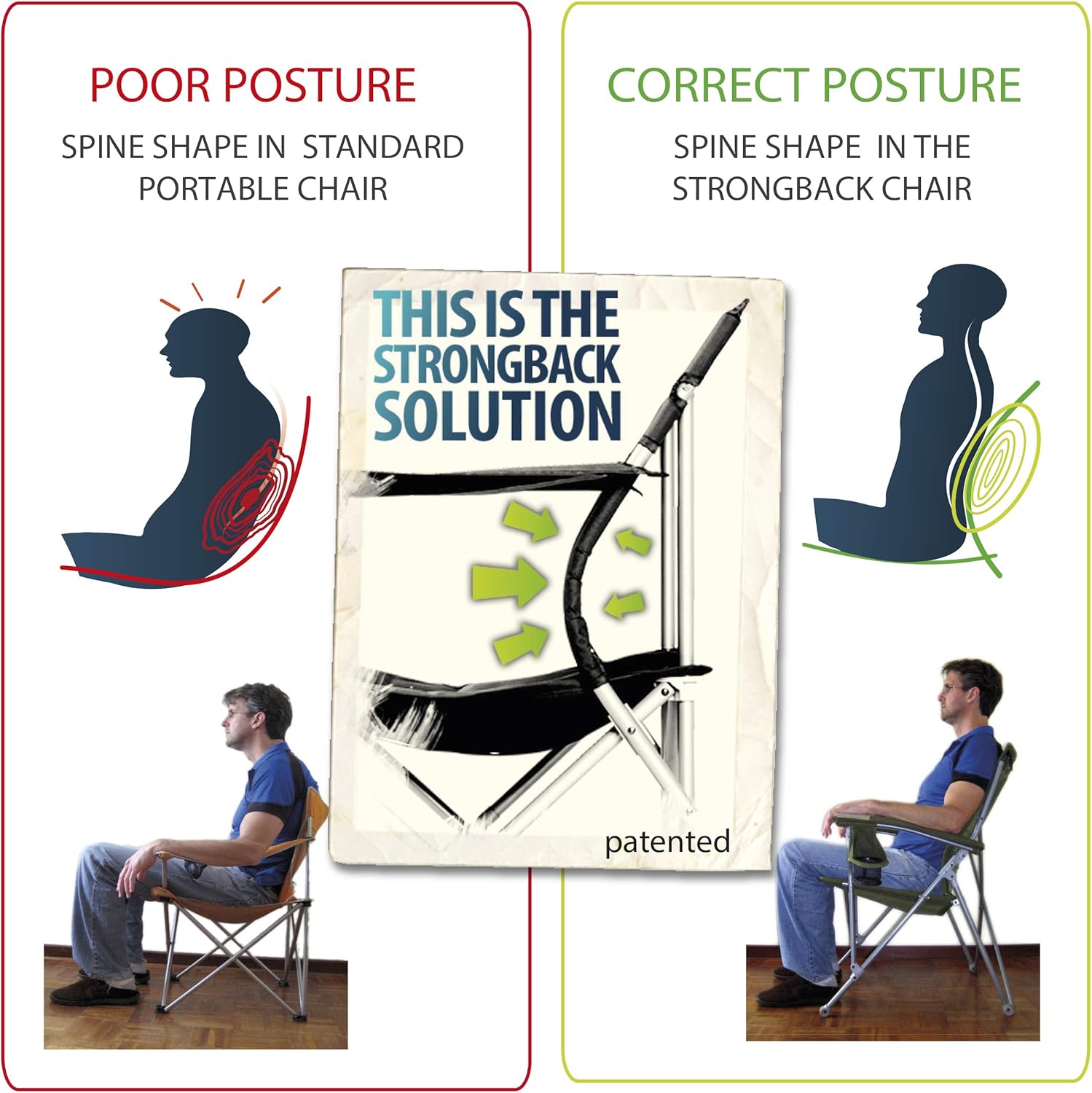 POOR POSTURE

SPINE SHAPE IN STANDARD PORTABLE CHAIR

CORRECT POSTURE

SPINE SHAPE IN THE STRONGBACK CHAIR

THIS IS THE STRONGBACK SOLUTION

patented